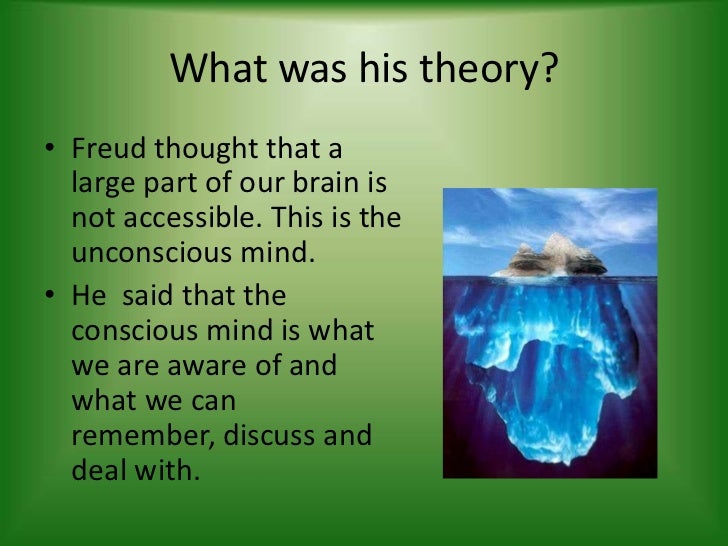 What was his theory?

• Freud thought that a large part of our brain is not accessible. This is the unconscious mind.

• He  said that the conscious mind is what we are aware of and what we can remember, discuss and deal with.